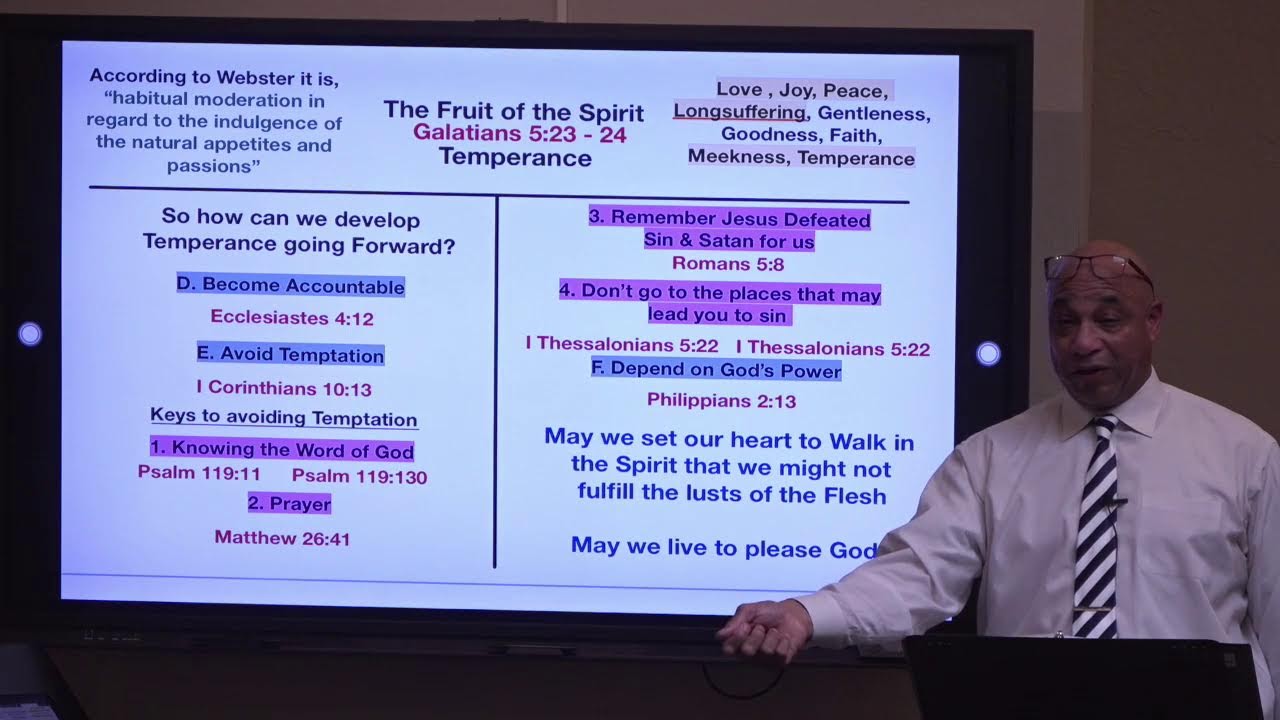 According to Webster it is, "habitual moderation in regard to the indulgence of the natural appetites and passions"

The Fruit of the Spirit
Galatians 5:23 - 24
Temperance

Love , Joy, Peace, Longsuffering, Gentleness, Goodness, Faith, Meekness, Temperance

So how can we develop Temperance going Forward?

D. Become Accountable

Ecclesiastes 4:12

E. Avoid Temptation

I Corinthians 10:13

Keys to avoiding Temptation

1. Knowing the Word of God

Psalm 119:11 Psalm 119:130

2. Prayer

Matthew 26:41

3. Remember Jesus Defeated Sin & Satan for us

Romans 5:8

4. Don't go to the places that may lead you to sin

I Thessalonians 5:22 I Thessalonians 5:22

F. Depend on God's Power

Philippians 2:13

May we set our heart to Walk in the Spirit that we might not fulfill the lusts of the Flesh

May we live to please God